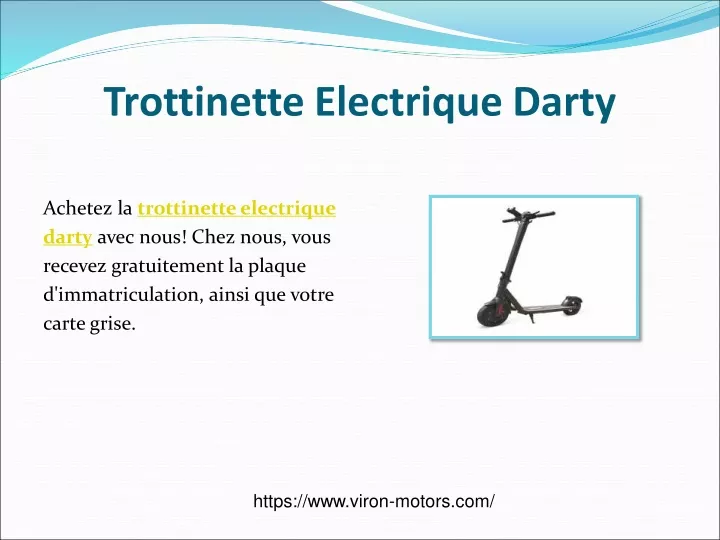 Trottinette Electrique Darty

Achetez la trottinette electrique darty avec nous! Chez nous, vous recevez gratuitement la plaque d'immatriculation, ainsi que votre carte grise.

https://www.viron-motors.com/